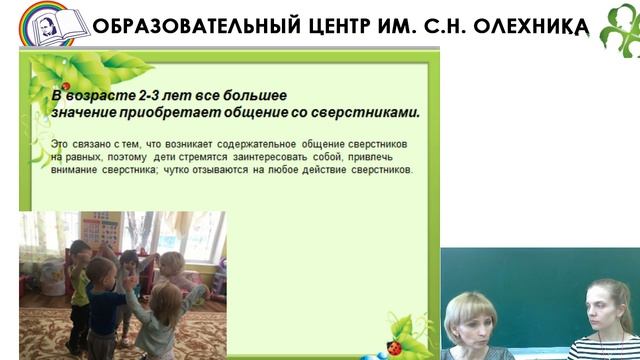 ОБРАЗОВАТЕЛЬНЫЙ ЦЕНТР ИМ. С.Н. ОЛЕХНИКА

В возрасте 2-3 лет все большее значение приобретает общение со сверстниками.

Это связано с тем, что возникает содержательное общение сверстников на равных, поэтому дети стремятся заинтересовать собой, привлечь внимание сверстника; чутко отзываются на любое действие сверстников.